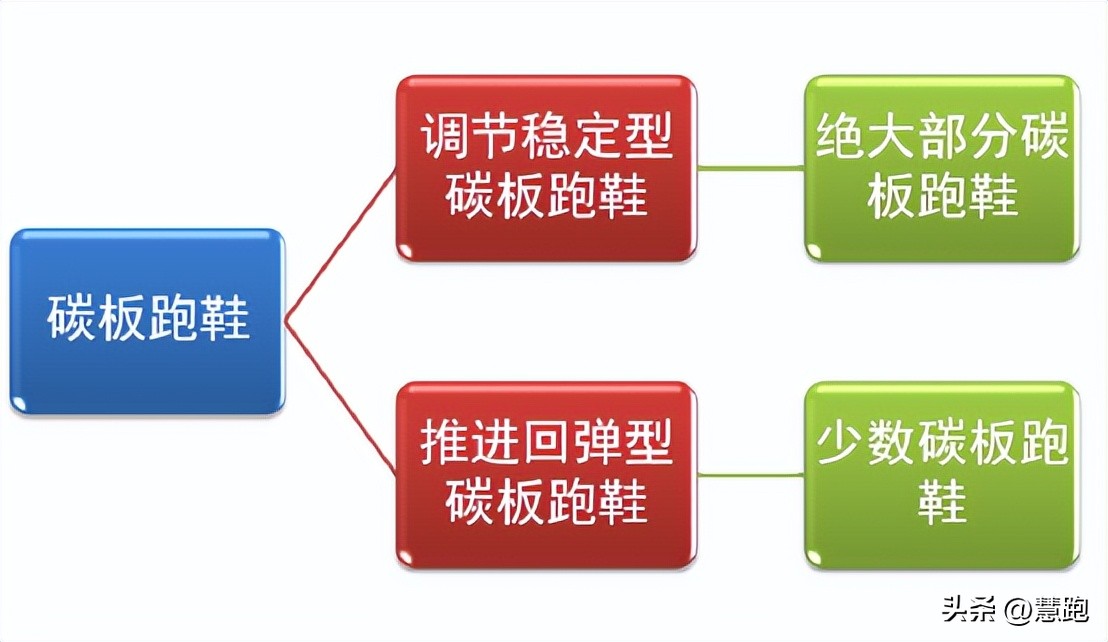 碳板跑鞋

调节稳定型碳板跑鞋

绝大部分碳板跑鞋

推进回弹型碳板跑鞋

少数碳板跑鞋

头条 @慧跑